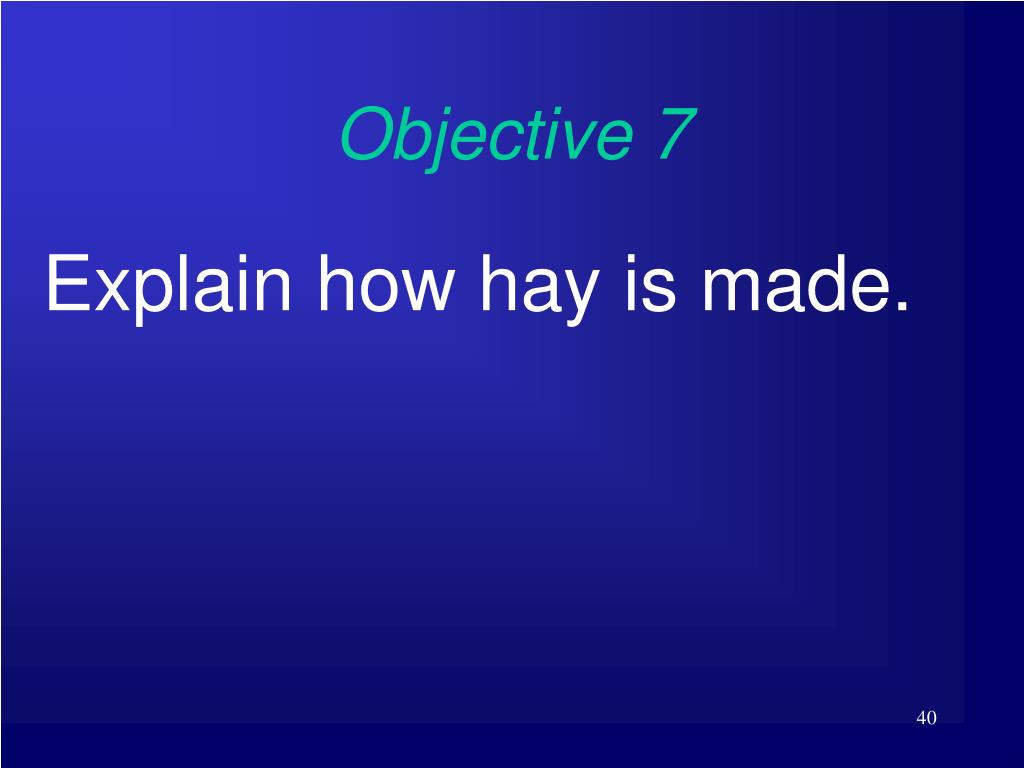 Objective 7

Explain how hay is made.

40